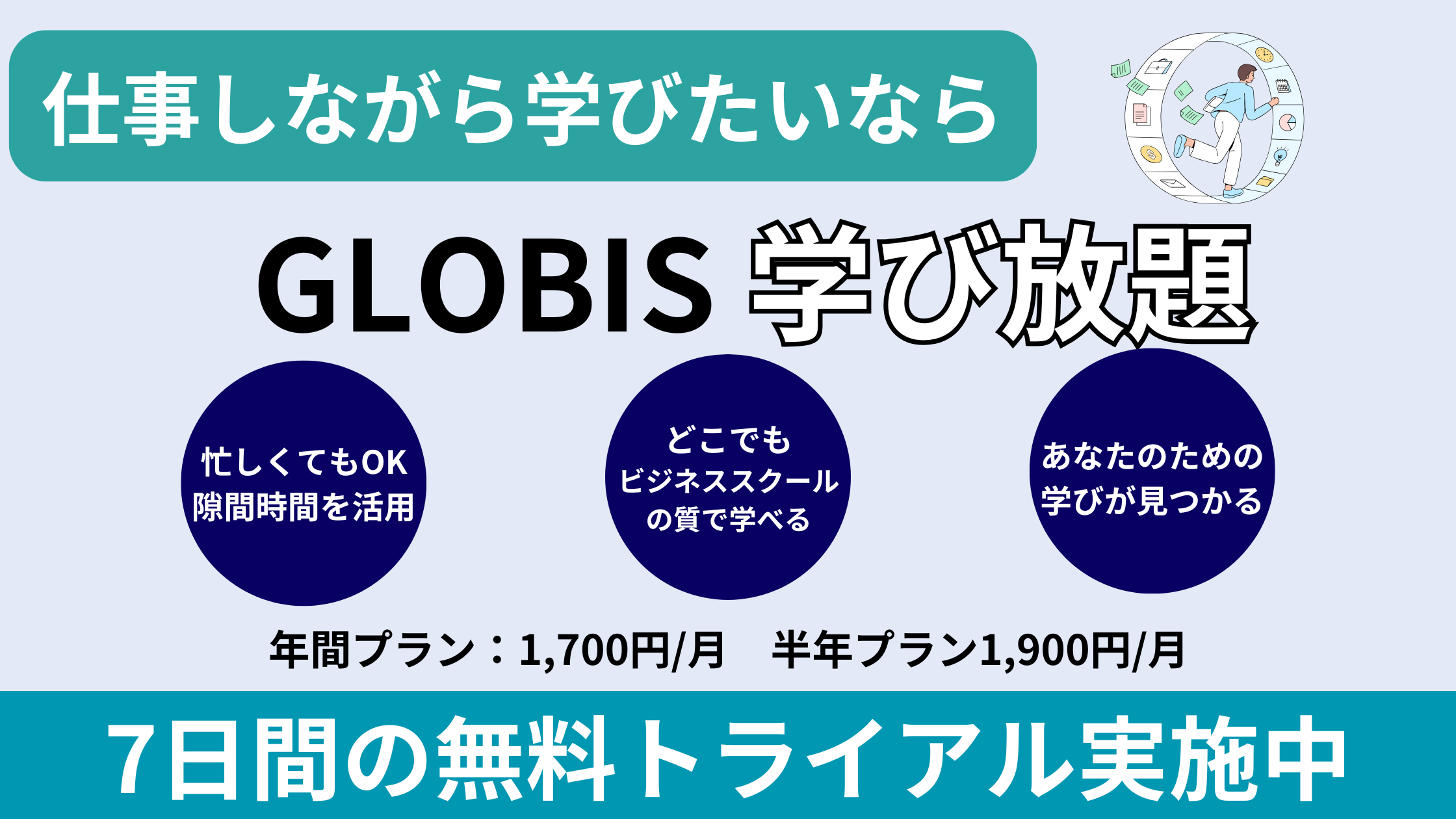 仕事しながら学びたいなら

GLOBIS 学び放題

忙しくてもOK
隙間時間を活用

どこでも
ビジネススクール
の質で学べる

あなたのための
学びが見つかる

年間プラン：1,700円/月　半年プラン1,900円/月

7日間の無料トライアル実施中